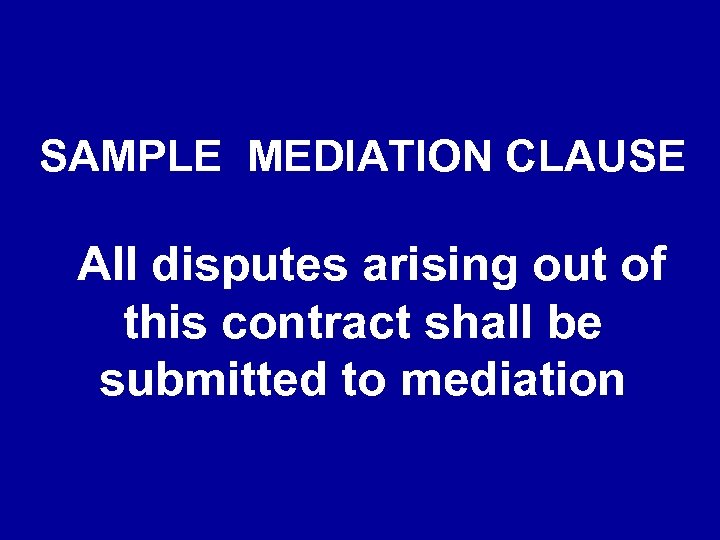 SAMPLE MEDIATION CLAUSE

All disputes arising out of this contract shall be submitted to mediation